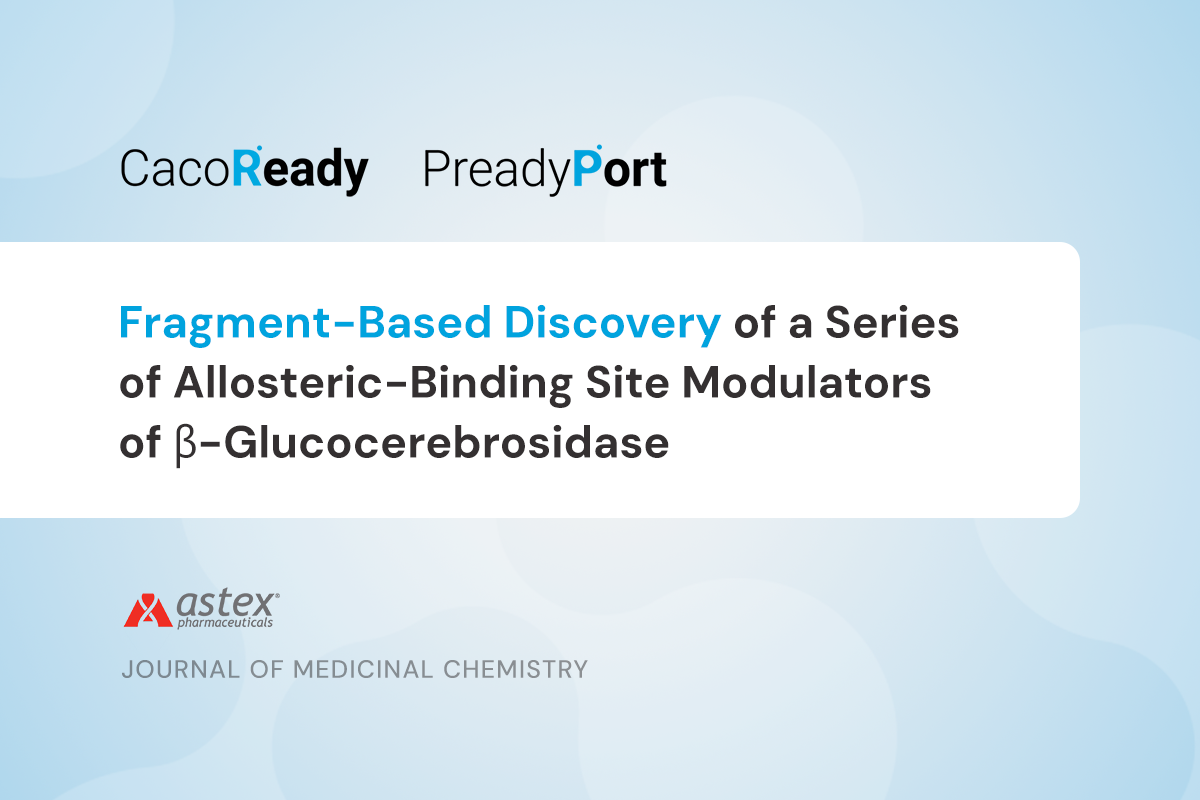 CacoReady PreadyPort

Fragment-Based Discovery of a Series of Allosteric-Binding Site Modulators of β-Glucocerebrosidase

astex pharmaceuticals

JOURNAL OF MEDICINAL CHEMISTRY